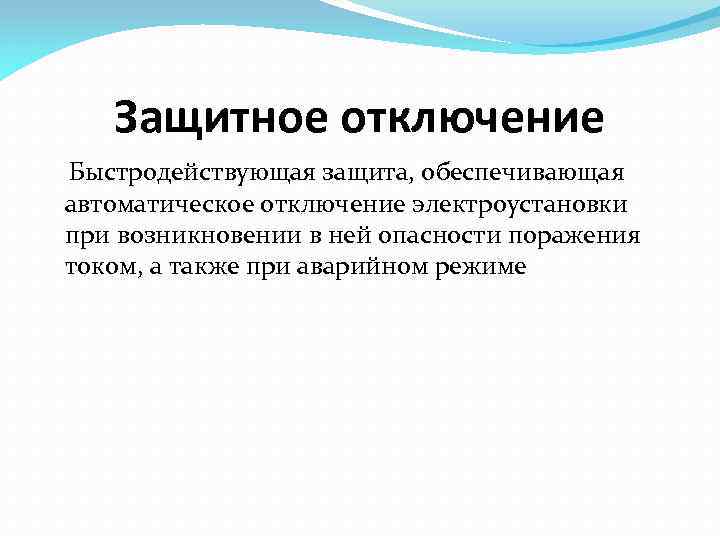 Защитное отключение

Быстродействующая защита, обеспечивающая автоматическое отключение электроустановки при возникновении в ней опасности поражения током, а также при аварийном режиме